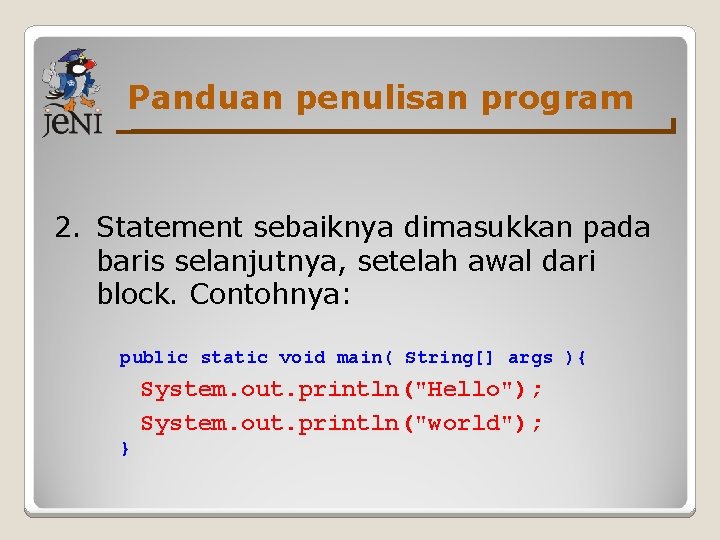 jeNI

Panduan penulisan program

2. Statement sebaiknya dimasukkan pada baris selanjutnya, setelah awal dari block. Contohnya:

public static void main( String[] args ){
System.out.println("Hello");
System.out.println("world");
}